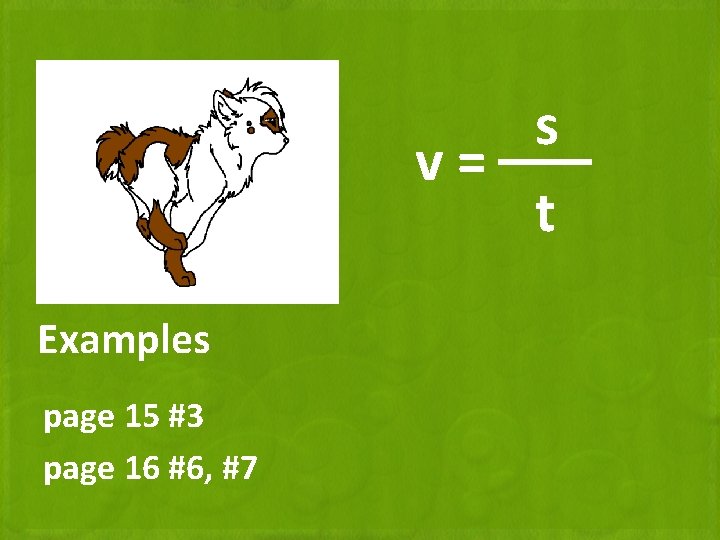 $v = \frac{s}{t}$

Examples

page 15 #3

page 16 #6, #7